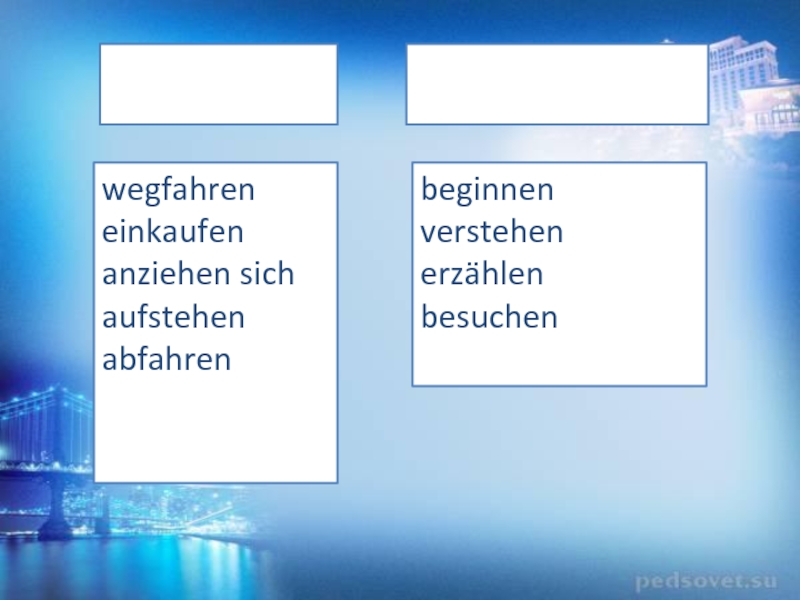 wegfahren
einkaufen
anziehen sich
aufstehen
abfahren

beginnen
verstehen
erzählen
besuchen

pedsovet.su